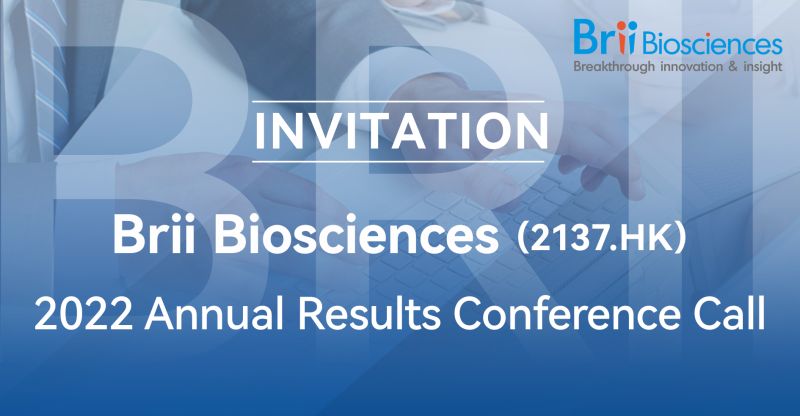 Brii Biosciences
Breakthrough innovation & insight

INVITATION

Brii Biosciences (2137.HK)

2022 Annual Results Conference Call